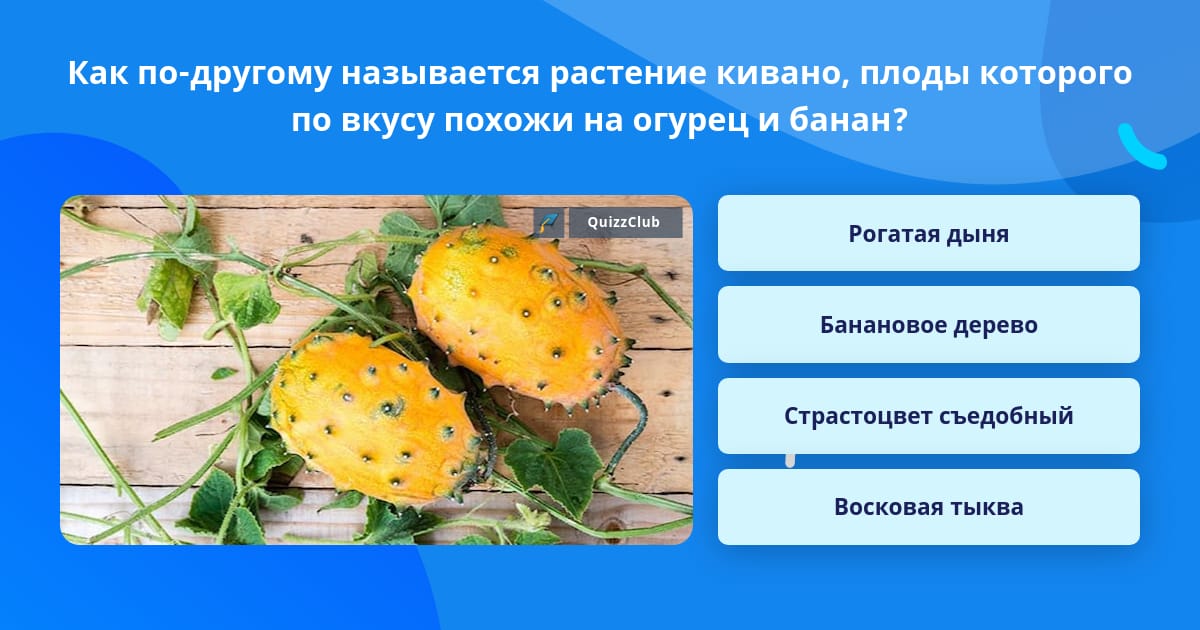 Как по-другому называется растение кивано, плоды которого по вкусу похожи на огурец и банан?

QuizzClub

Рогатая дыня

Банановое дерево

Страстоцвет съедобный

Восковая тыква